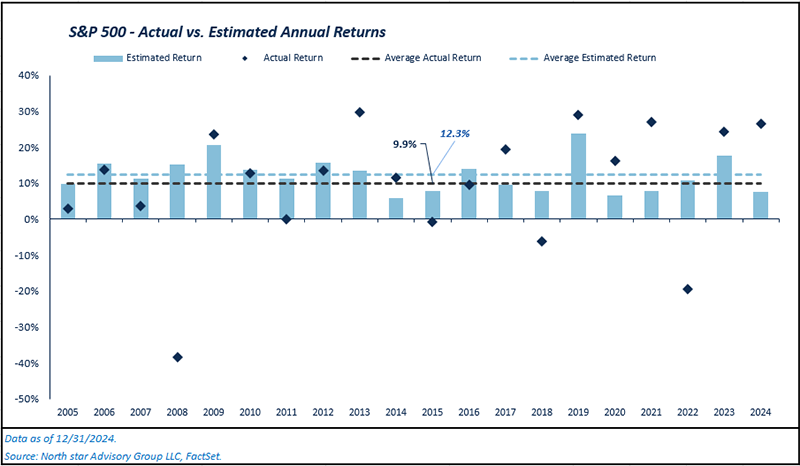 S&P 500 - Actual vs. Estimated Annual Returns

Estimated Return
Actual Return
Average Actual Return
Average Estimated Return

40%
30%
20%
10%
0%
-10%
-20%
-30%
-40%
-50%

9.9%
12.3%

2005 2006 2007 2008 2009 2010 2011 2012 2013 2014 2015 2016 2017 2018 2019 2020 2021 2022 2023 2024

Data as of 12/31/2024.
Source: North star Advisory Group LLC, FactSet.